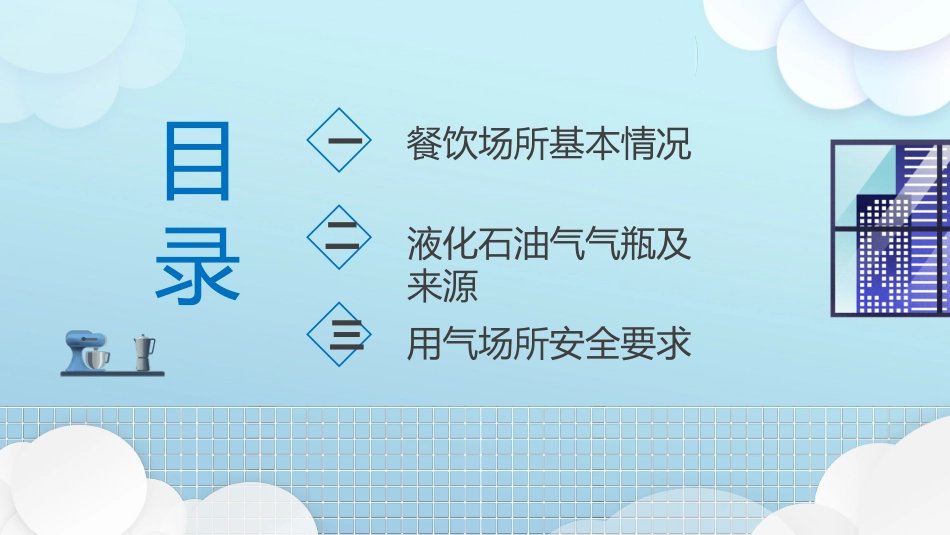 目录

一 餐饮场所基本情况

二 液化石油气气瓶及来源

三 用气场所安全要求